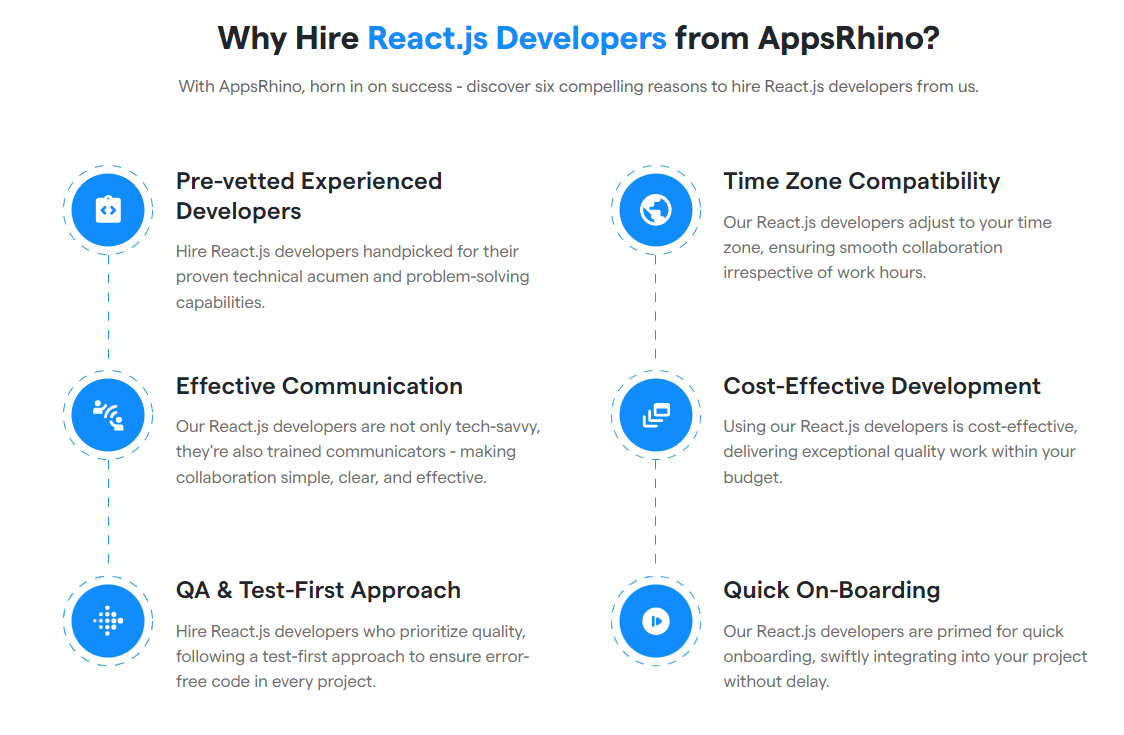 Why Hire React.js Developers from AppsRhino?

With AppsRhino, horn in on success - discover six compelling reasons to hire React.js developers from us.

Pre-vetted Experienced Developers

Hire React.js developers handpicked for their proven technical acumen and problem-solving capabilities.

Effective Communication

Our React.js developers are not only tech-savvy, they're also trained communicators - making collaboration simple, clear, and effective.

QA & Test-First Approach

Hire React.js developers who prioritize quality, following a test-first approach to ensure error-free code in every project.

Time Zone Compatibility

Our React.js developers adjust to your time zone, ensuring smooth collaboration irrespective of work hours.

Cost-Effective Development

Using our React.js developers is cost-effective, delivering exceptional quality work within your budget.

Quick On-Boarding

Our React.js developers are primed for quick onboarding, swiftly integrating into your project without delay.